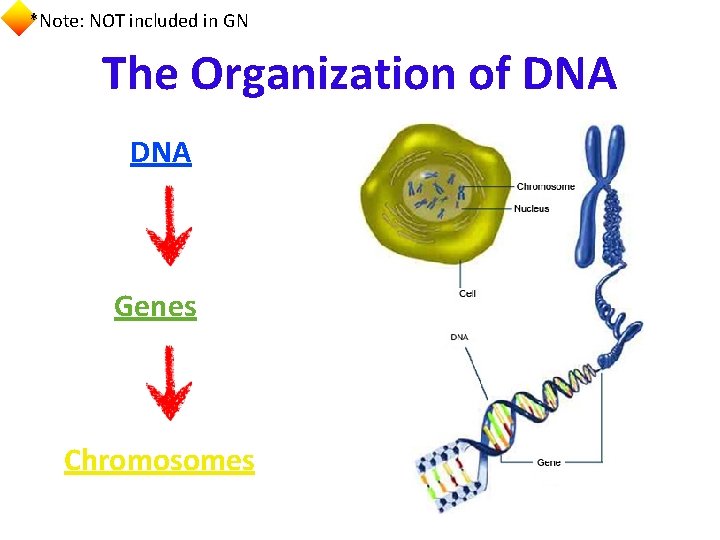 *Note: NOT included in GN

The Organization of DNA

DNA

Genes

Chromosomes

Chromosome
Nucleus
Cell
DNA
Gene